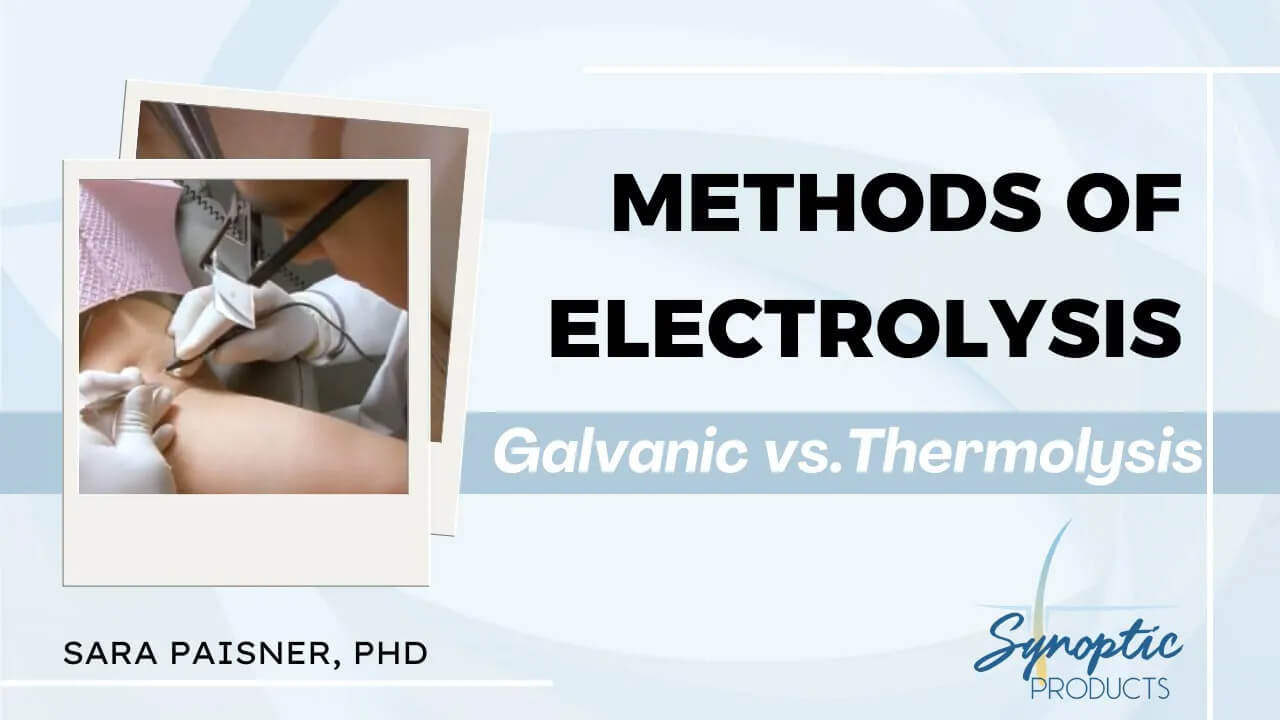 METHODS OF ELECTROLYSIS

Galvanic vs.Thermolysis

SARA PAISNER, PHD

Synoptic PRODUCTS